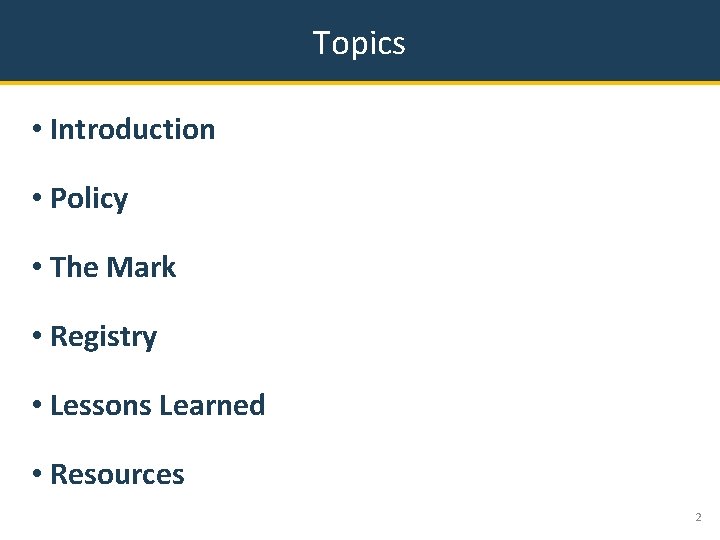 Topics

• Introduction

• Policy

• The Mark

• Registry

• Lessons Learned

• Resources

2